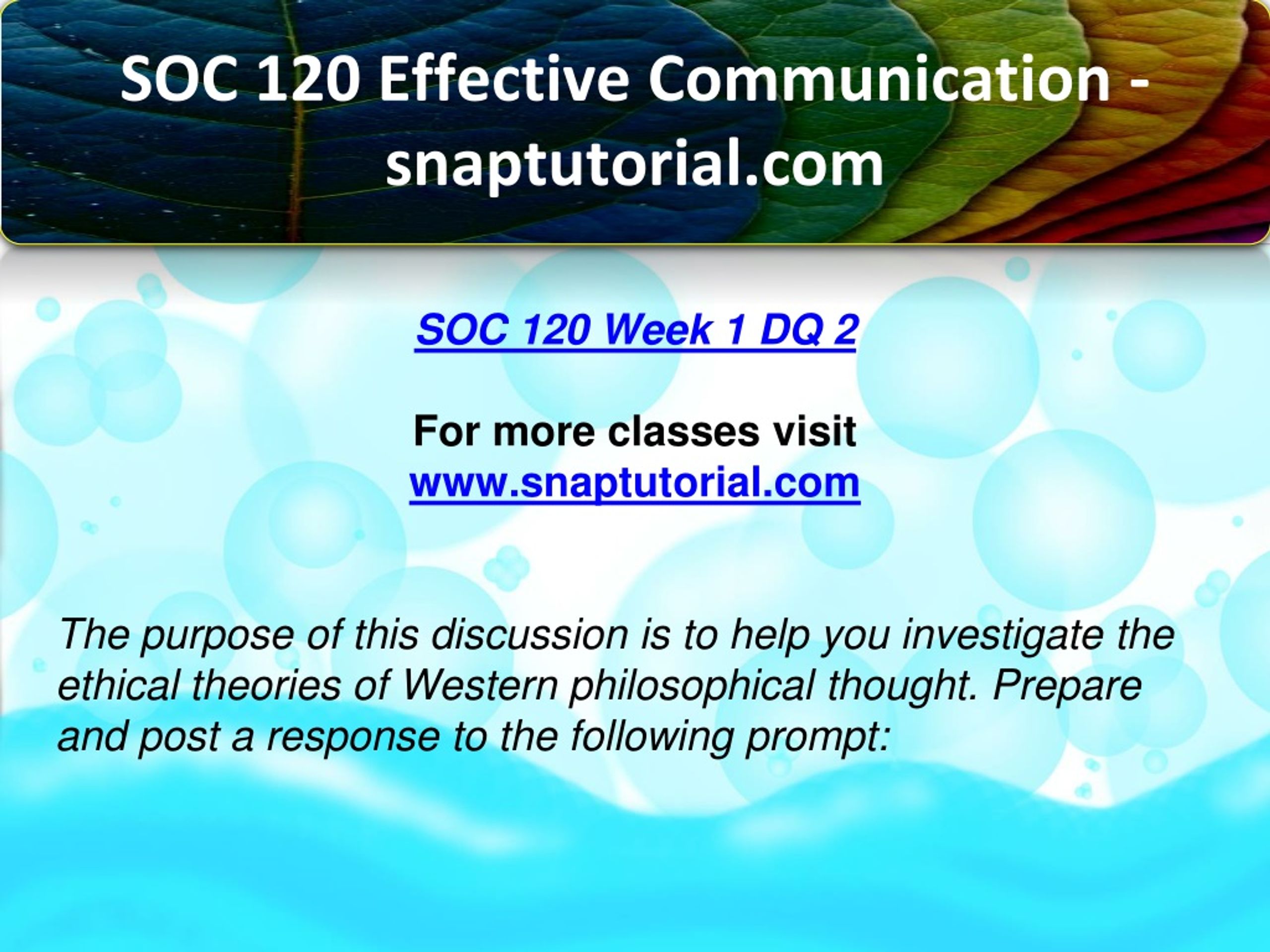 SOC 120 Effective Communication - snaptutorial.com

SOC 120 Week 1 DQ 2

For more classes visit
www.snaptutorial.com

The purpose of this discussion is to help you investigate the ethical theories of Western philosophical thought. Prepare and post a response to the following prompt: